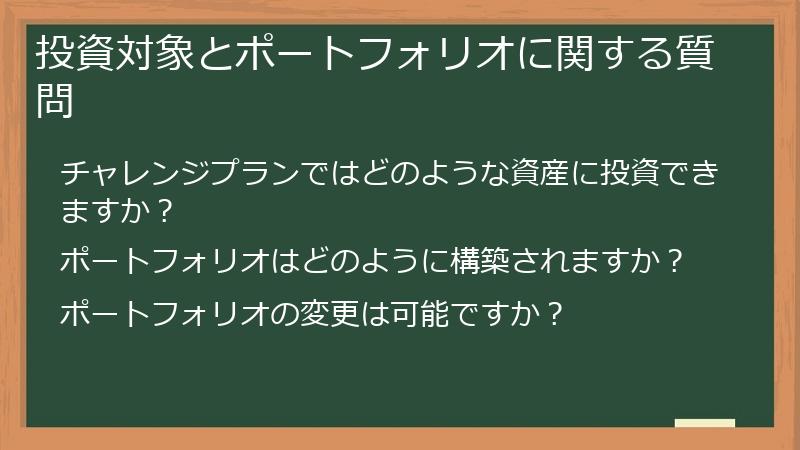 投資対象とポートフォリオに関する質問

チャレンジプランではどのような資産に投資できますか？

ポートフォリオはどのように構築されますか？

ポートフォリオの変更は可能ですか？